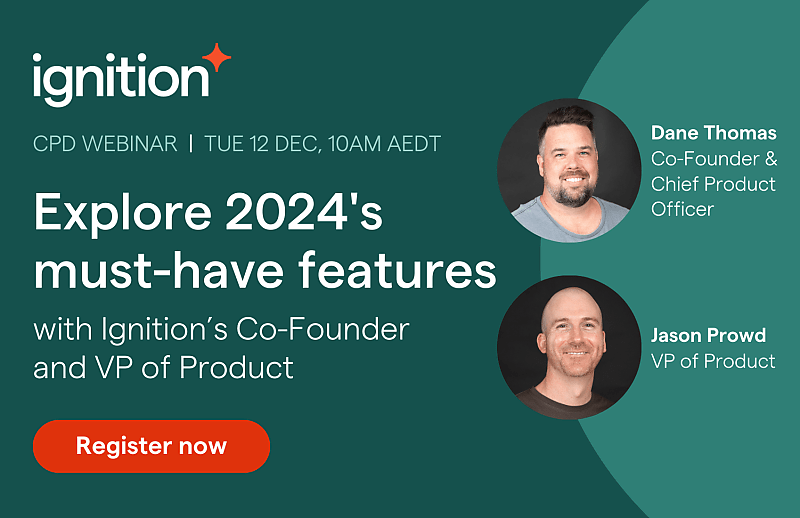 ignition

CPD WEBINAR | TUE 12 DEC, 10AM AEDT

Explore 2024's must-have features

with Ignition's Co-Founder and VP of Product

Register now

Dane Thomas
Co-Founder & Chief Product Officer

Jason Prowd
VP of Product